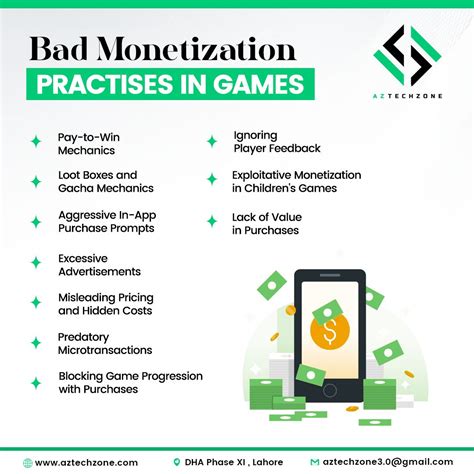 Bad Monetization
PRACTISES IN GAMES

AZTECHZONE

Pay-to-Win Mechanics

Loot Boxes and Gacha Mechanics

Aggressive In-App Purchase Prompts

Excessive Advertisements

Misleading Pricing and Hidden Costs

Predatory Microtransactions

Blocking Game Progression with Purchases

Ignoring Player Feedback

Exploitative Monetization in Children's Games

Lack of Value in Purchases

$

www.aztechzone.com
DHA Phase XI , Lahore
aztechzone3.0@gmail.com